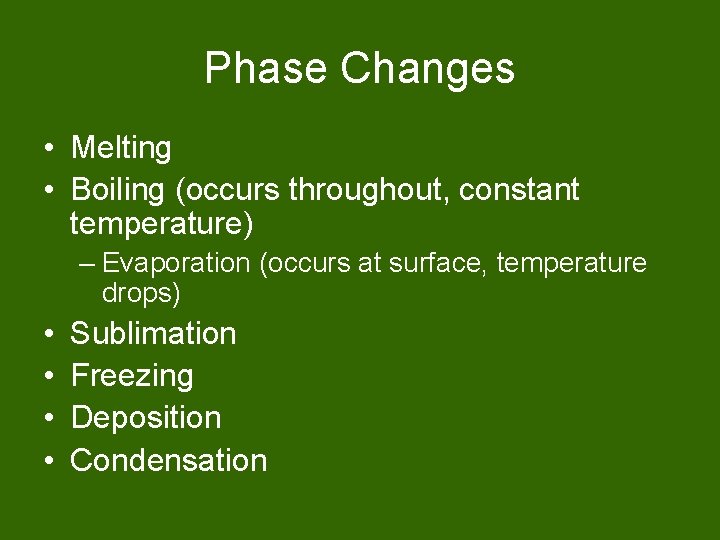 Phase Changes

• Melting
• Boiling (occurs throughout, constant temperature)
– Evaporation (occurs at surface, temperature drops)
• Sublimation
• Freezing
• Deposition
• Condensation